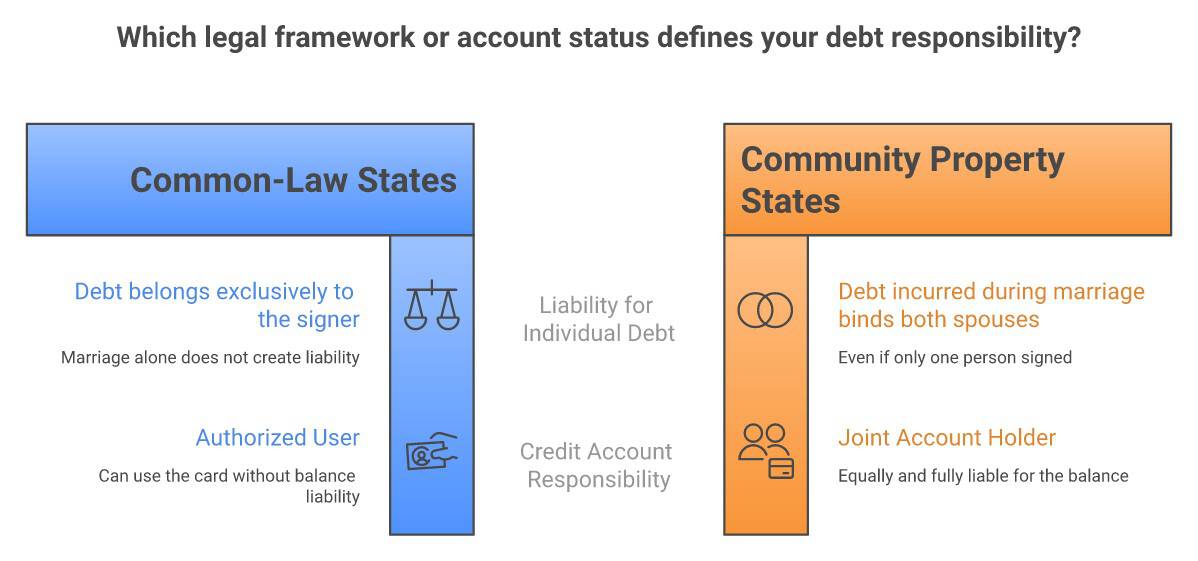 Which legal framework or account status defines your debt responsibility?

Common-Law States

Debt belongs exclusively to the signer

Marriage alone does not create liability

Authorized User

Can use the card without balance liability

Liability for Individual Debt

Credit Account Responsibility

Community Property States

Debt incurred during marriage binds both spouses

Even if only one person signed

Joint Account Holder

Equally and fully liable for the balance